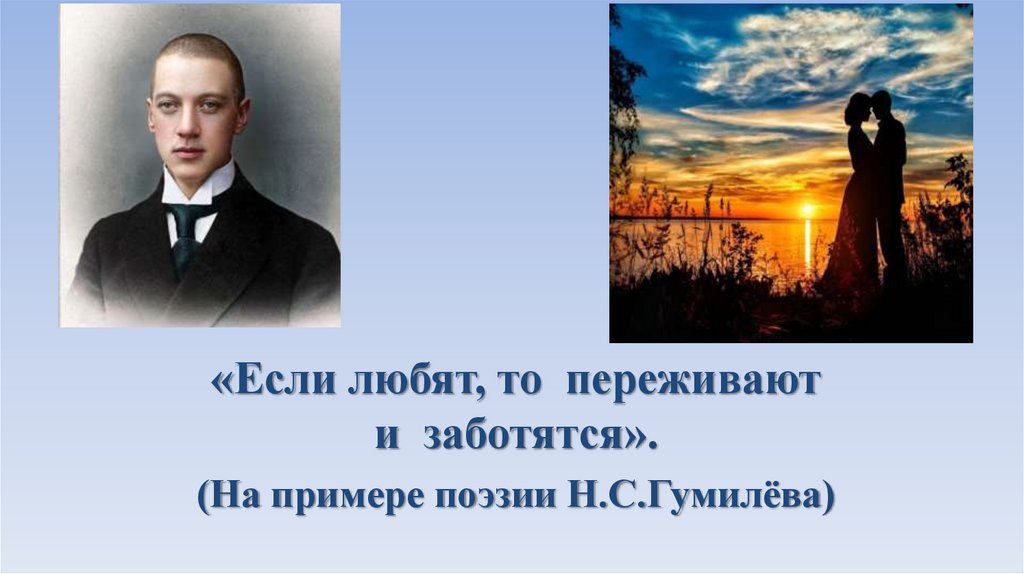 «Если любят, то переживают и заботятся».
(На примере поэзии Н.С.Гумилёва)